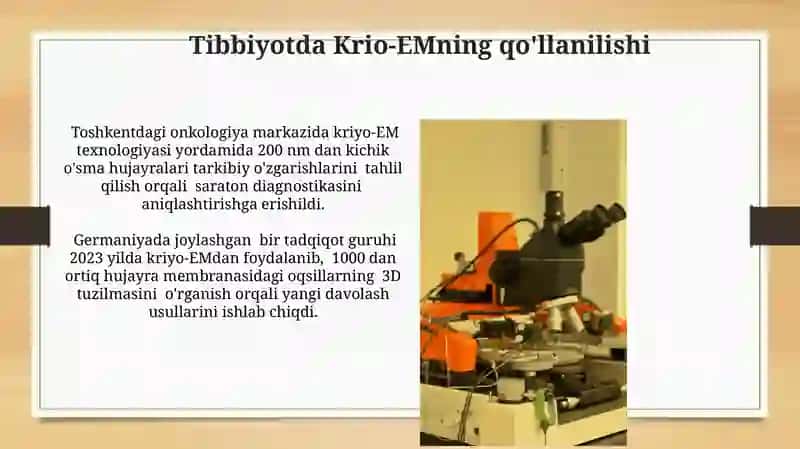 Tibbiyotda Krio-EMning qo'llanilishi

Toshkentdagi onkologiya markazida kriyo-EM texnologiyasi yordamida 200 nm dan kichik o'sma hujayralari tarkibiy o'zgarishlarini tahlil qilish orqali saraton diagnostikasini aniqlashtirishga erishildi.

Germaniyada joylashgan bir tadqiqot guruhi 2023 yilda kriyo-EMdan foydalanib, 1000 dan ortiq hujayra membranasidagi oqsillarning 3D tuzilmasini o'rganish orqali yangi davolash usullarini ishlab chiqdi.